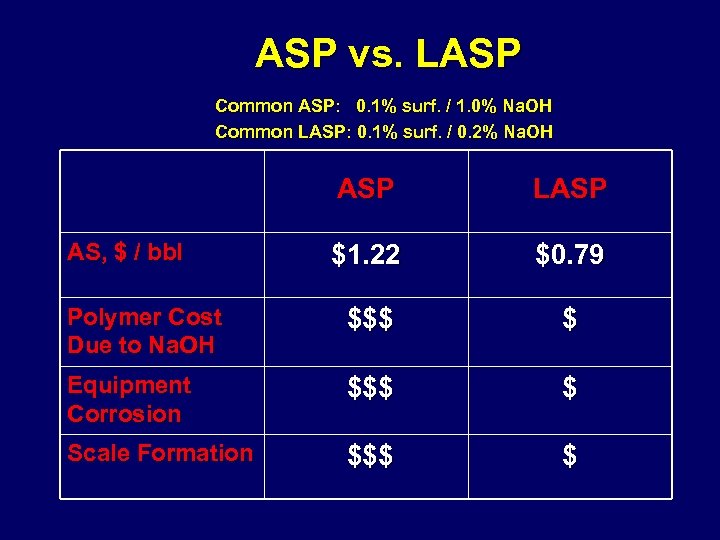 ASP vs. LASP

Common ASP: 0.1% surf. / 1.0% NaOH
Common LASP: 0.1% surf. / 0.2% NaOH

| | ASP | LASP |
|---|---|---|
| AS, \$ / bbl | \$1.22 | \$0.79 |
| Polymer Cost Due to NaOH | \$\$\$ | \$ |
| Equipment Corrosion | \$\$\$ | \$ |
| Scale Formation | \$\$\$ | \$ |